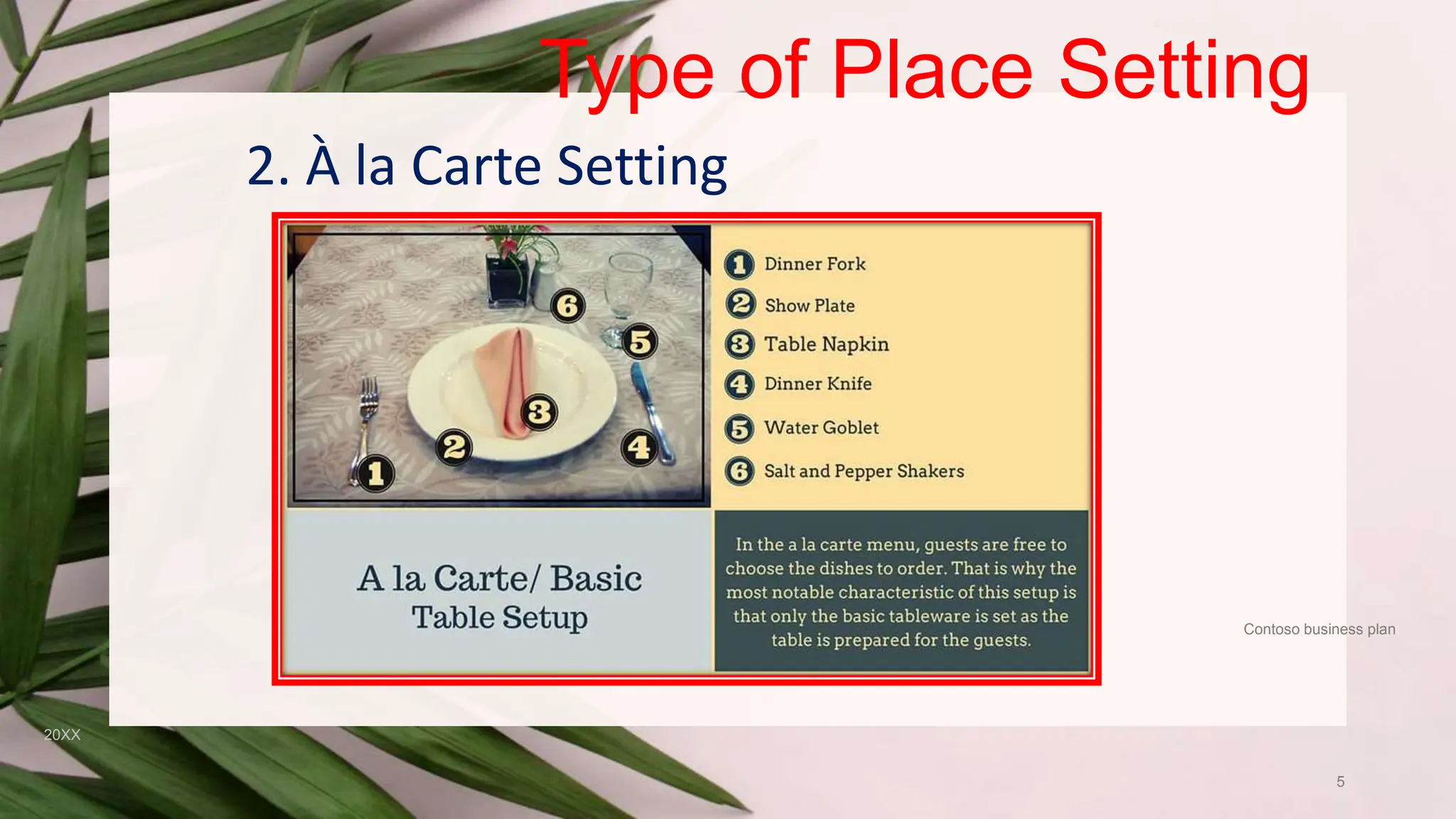 Type of Place Setting

2. À la Carte Setting

6
5
3
2
4
1

1 Dinner Fork
2 Show Plate
3 Table Napkin
4 Dinner Knife
5 Water Goblet
6 Salt and Pepper Shakers

A la Carte/ Basic Table Setup

In the a la carte menu, guests are free to choose the dishes to order. That is why the most notable characteristic of this setup is that only the basic tableware is set as the table is prepared for the guests.

Contoso business plan

20XX

5